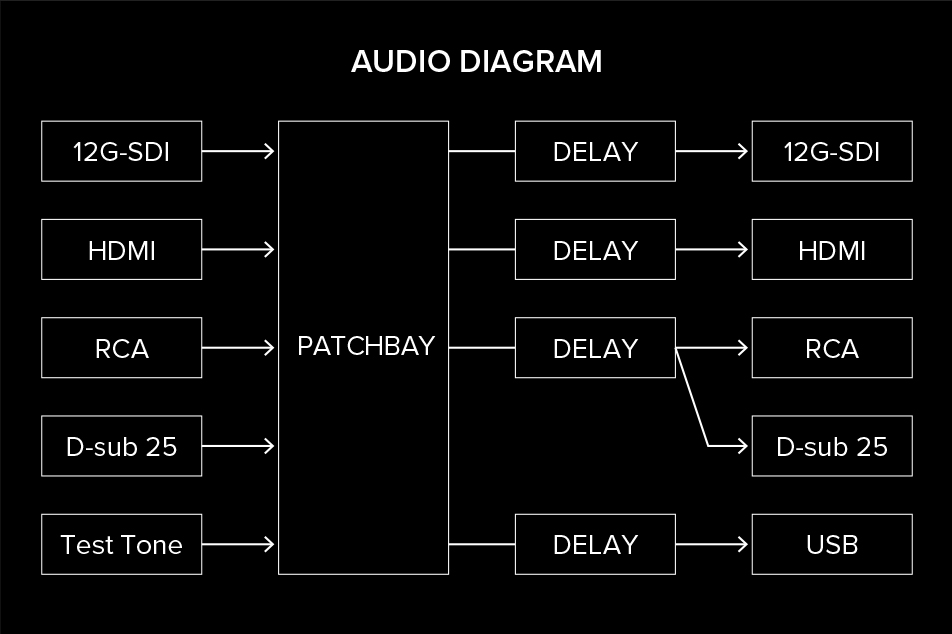 AUDIO DIAGRAM

12G-SDI
HDMI
RCA
D-sub 25
Test Tone

PATCHBAY

DELAY
DELAY
DELAY
DELAY

12G-SDI
HDMI
RCA
D-sub 25
USB